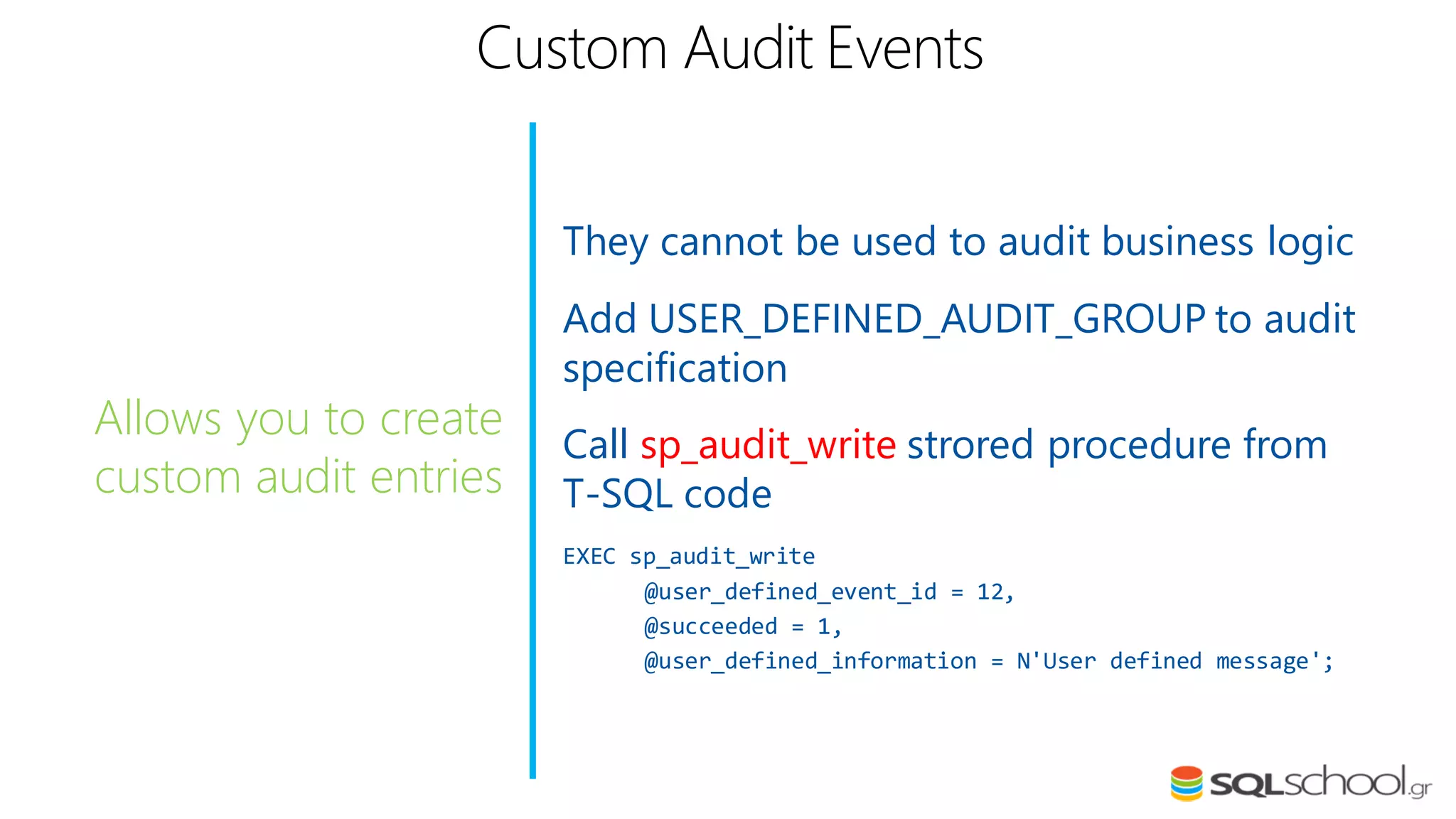 Custom Audit Events

Allows you to create custom audit entries

They cannot be used to audit business logic

Add USER_DEFINED_AUDIT_GROUP to audit specification

Call sp_audit_write strored procedure from T-SQL code

EXEC sp_audit_write
    @user_defined_event_id = 12,
    @succeeded = 1,
    @user_defined_information = N'User defined message';

SQLschool.gr